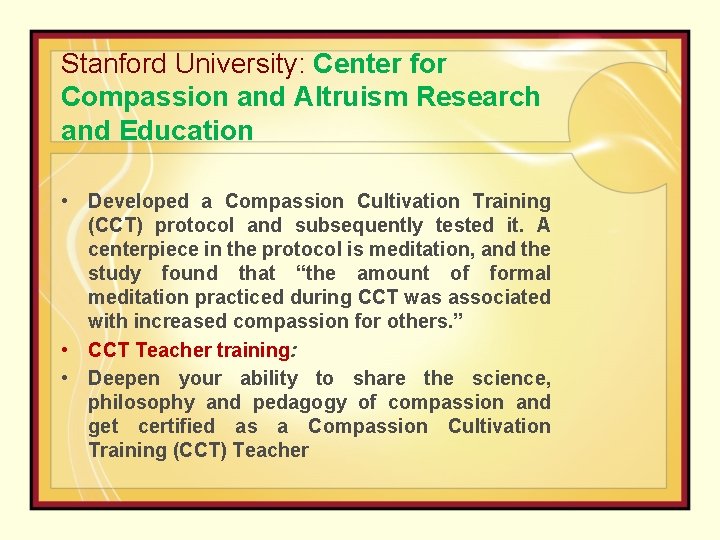 Stanford University: Center for Compassion and Altruism Research and Education

• Developed a Compassion Cultivation Training (CCT) protocol and subsequently tested it. A centerpiece in the protocol is meditation, and the study found that “the amount of formal meditation practiced during CCT was associated with increased compassion for others.”
• CCT Teacher training:
• Deepen your ability to share the science, philosophy and pedagogy of compassion and get certified as a Compassion Cultivation Training (CCT) Teacher